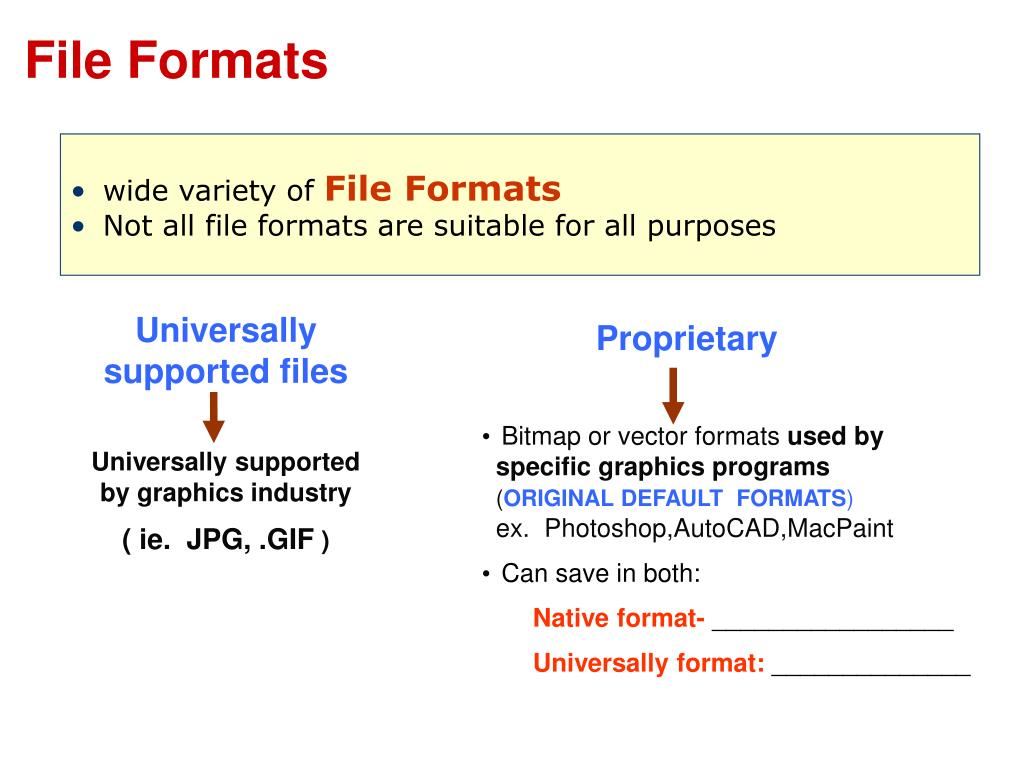 File Formats

• wide variety of File Formats
• Not all file formats are suitable for all purposes

Universally supported files

Universally supported by graphics industry

( ie. JPG, .GIF )

Proprietary

• Bitmap or vector formats used by specific graphics programs (ORIGINAL DEFAULT FORMATS) ex. Photoshop,AutoCAD,MacPaint

• Can save in both:

Native format- _________________

Universally format: ______________